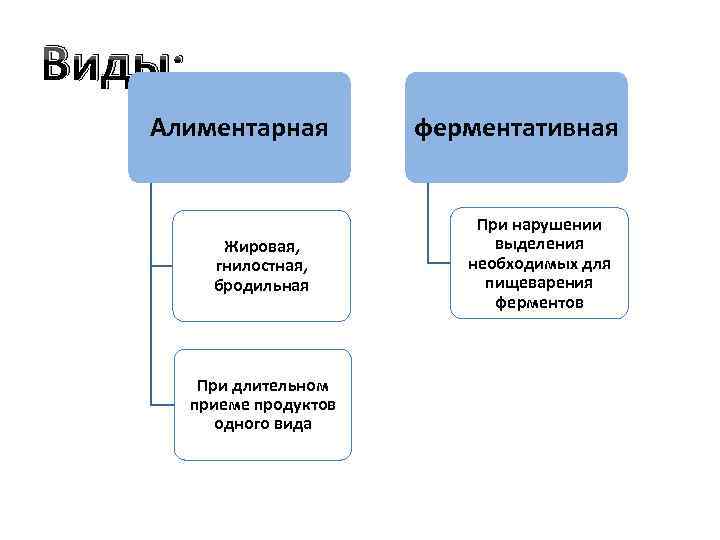 Виды:

Алиментарная

Жировая, гнилостная, бродильная

При длительном приеме продуктов одного вида

ферментативная

При нарушении выделения необходимых для пищеварения ферментов